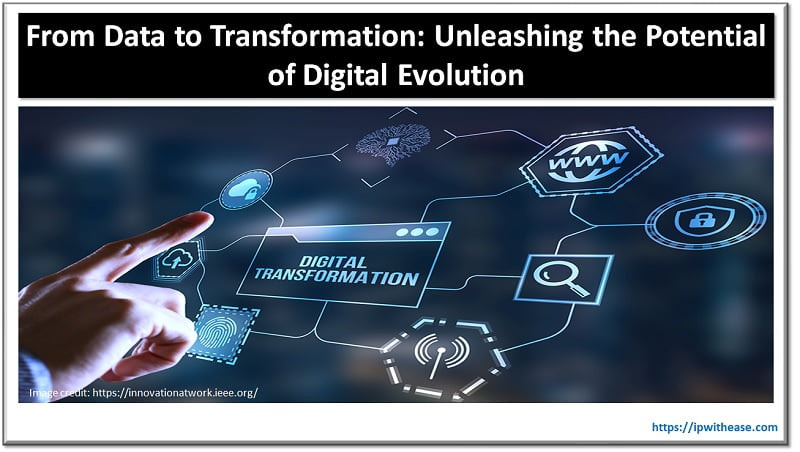 From Data to Transformation: Unleashing the Potential of Digital Evolution

WWW

DIGITAL TRANSFORMATION

Image credit: https://innovationatwork.ieee.org/

https://ipwithease.com